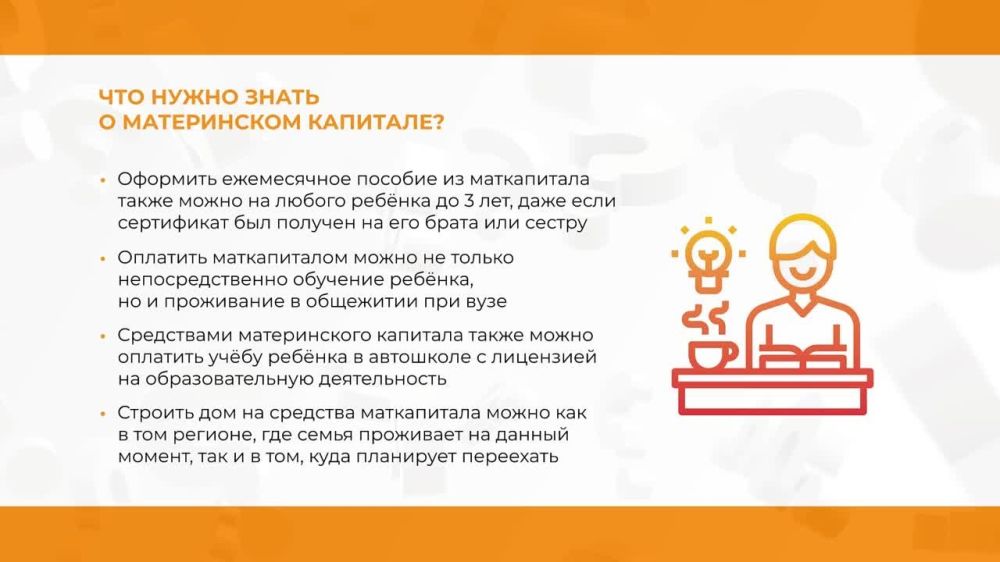 ЧТО НУЖНО ЗНАТЬ
О МАТЕРИНСКОМ КАПИТАЛЕ?

• Оформить ежемесячное пособие из маткапитала также можно на любого ребёнка до 3 лет, даже если сертификат был получен на его брата или сестру

• Оплатить маткапиталом можно не только непосредственно обучение ребёнка, но и проживание в общежитии при вузе

• Средствами материнского капитала также можно оплатить учёбу ребёнка в автошколе с лицензией на образовательную деятельность

• Строить дом на средства маткапитала можно как в том регионе, где семья проживает на данный момент, так и в том, куда планирует переехать